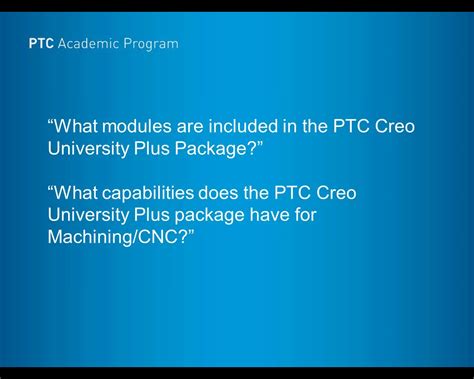 PTC Academic Program

“What modules are included in the PTC Creo University Plus Package?”

“What capabilities does the PTC Creo University Plus package have for Machining/CNC?”